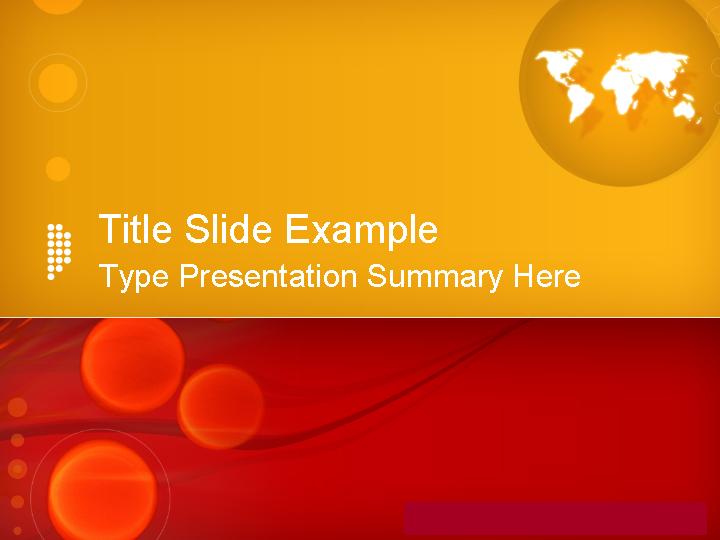 Title Slide Example

Type Presentation Summary Here